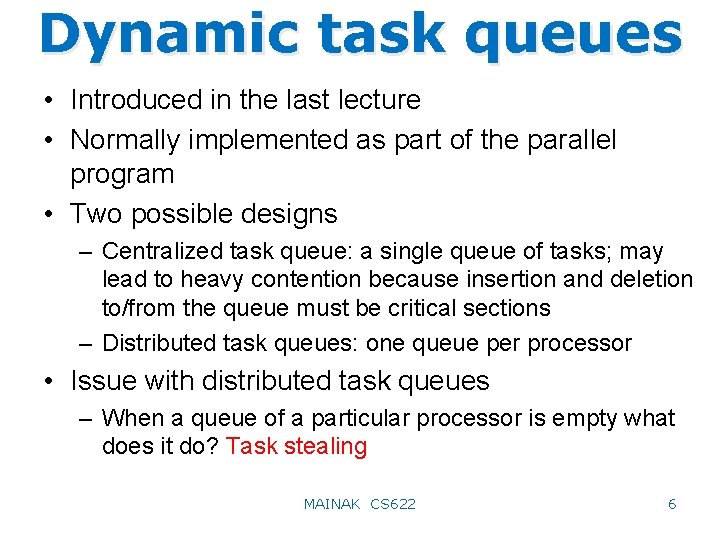 Dynamic task queues

• Introduced in the last lecture
• Normally implemented as part of the parallel program
• Two possible designs
– Centralized task queue: a single queue of tasks; may lead to heavy contention because insertion and deletion to/from the queue must be critical sections
– Distributed task queues: one queue per processor
• Issue with distributed task queues
– When a queue of a particular processor is empty what does it do? Task stealing

MAINAK CS622

6